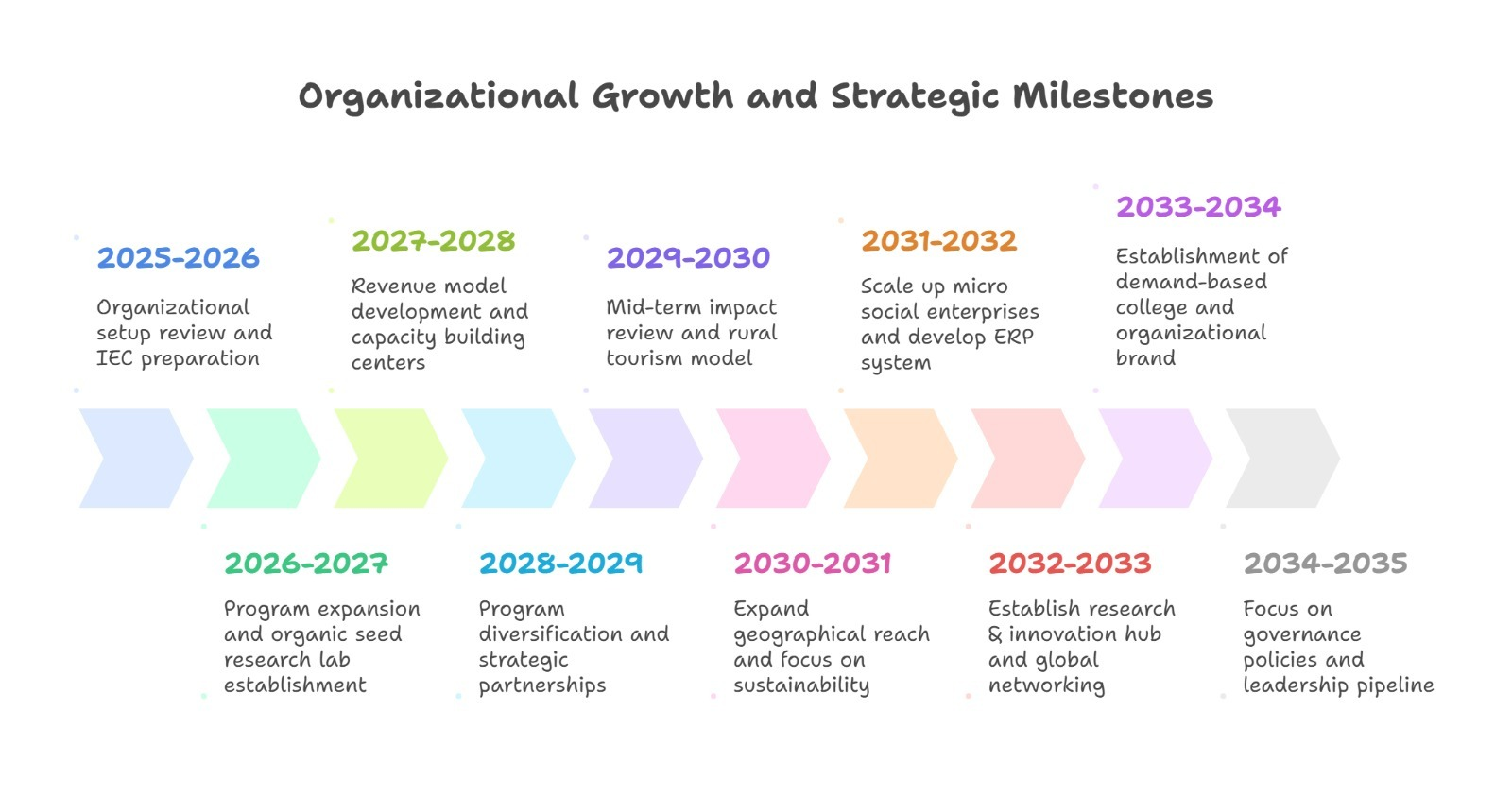 Organizational Growth and Strategic Milestones

2025-2026

Organizational setup review and IEC preparation

2027-2028

Revenue model development and capacity building centers

2029-2030

Mid-term impact review and rural tourism model

2031-2032

Scale up micro social enterprises and develop ERP system

2033-2034

Establishment of demand-based college and organizational brand

2026-2027

Program expansion and organic seed research lab establishment

2028-2029

Program diversification and strategic partnerships

2030-2031

Expand geographical reach and focus on sustainability

2032-2033

Establish research & innovation hub and global networking

2034-2035

Focus on governance policies and leadership pipeline